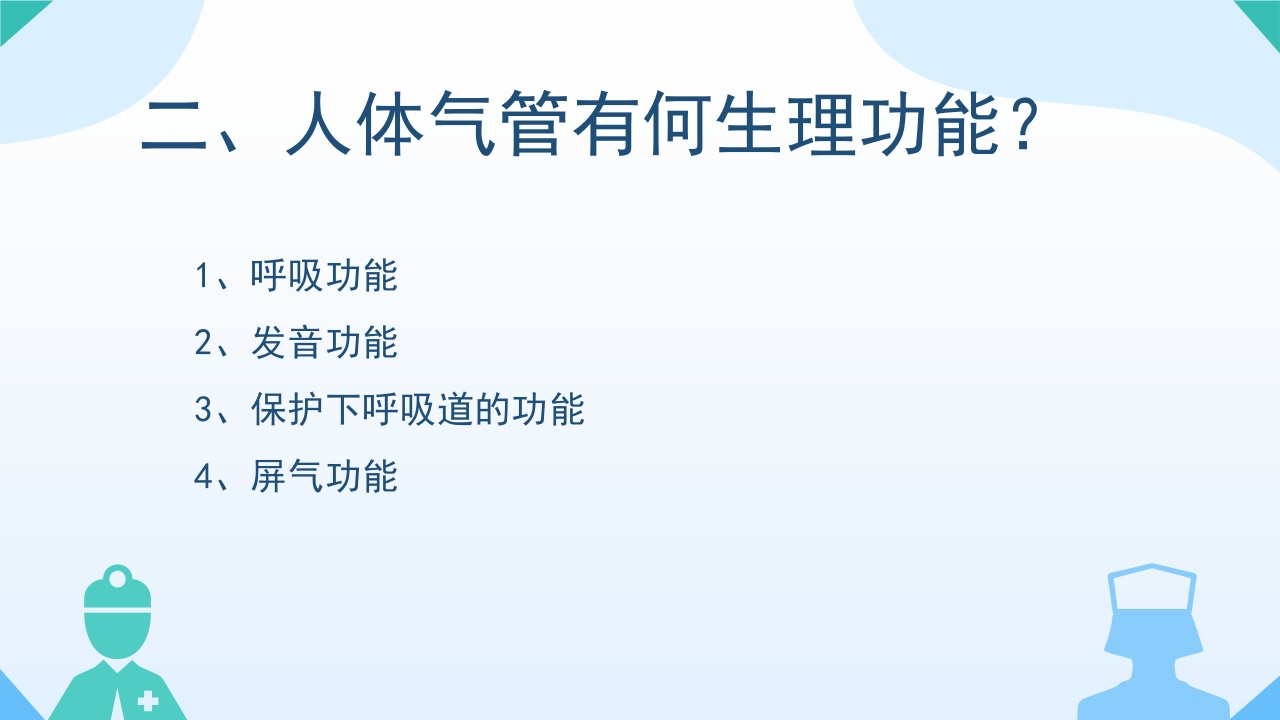 二、人体气管有何生理功能？

1、呼吸功能

2、发音功能

3、保护下呼吸道的功能

4、屏气功能